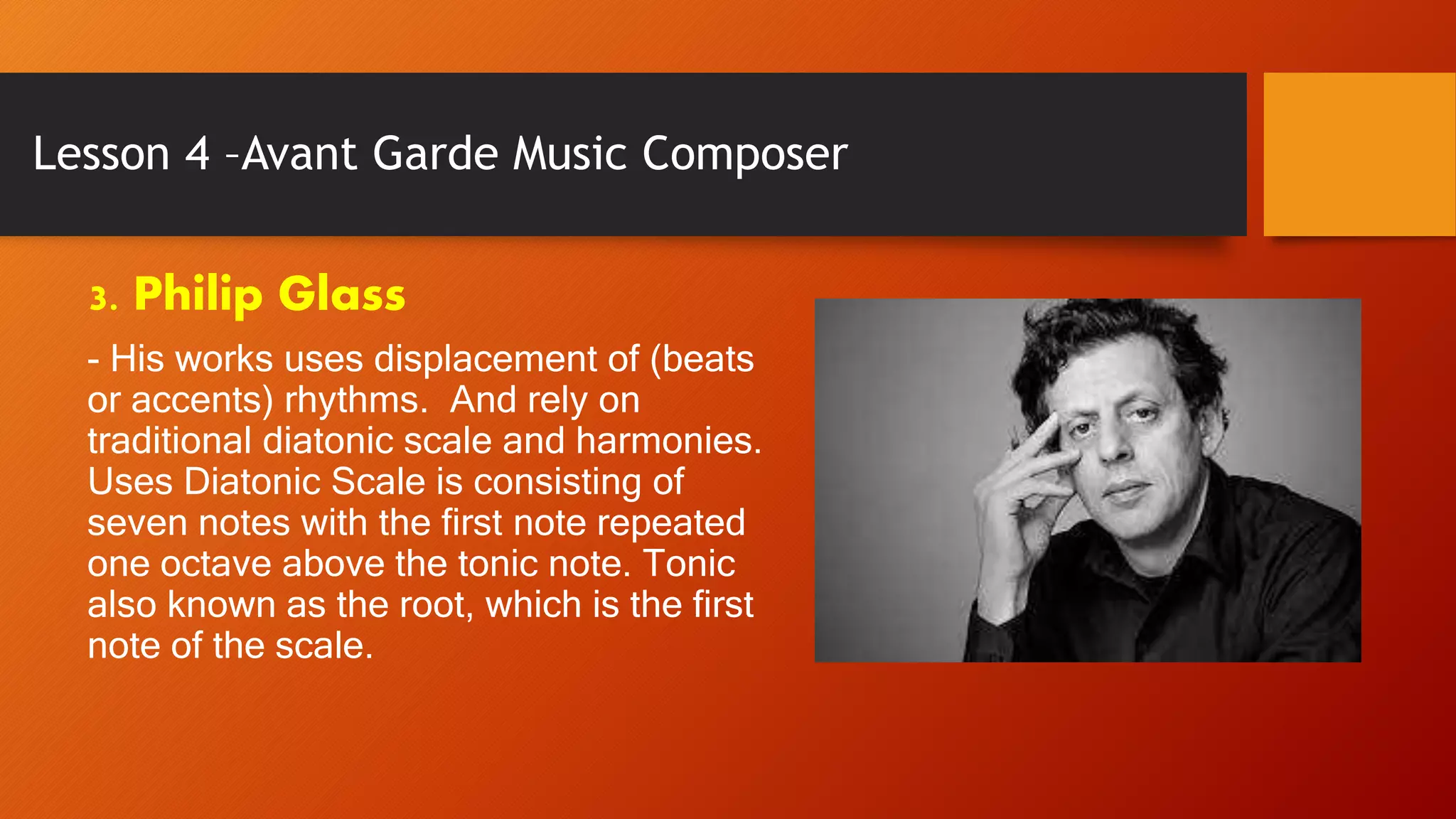 Lesson 4 –Avant Garde Music Composer

3. Philip Glass

- His works uses displacement of (beats or accents) rhythms. And rely on traditional diatonic scale and harmonies. Uses Diatonic Scale is consisting of seven notes with the first note repeated one octave above the tonic note. Tonic also known as the root, which is the first note of the scale.